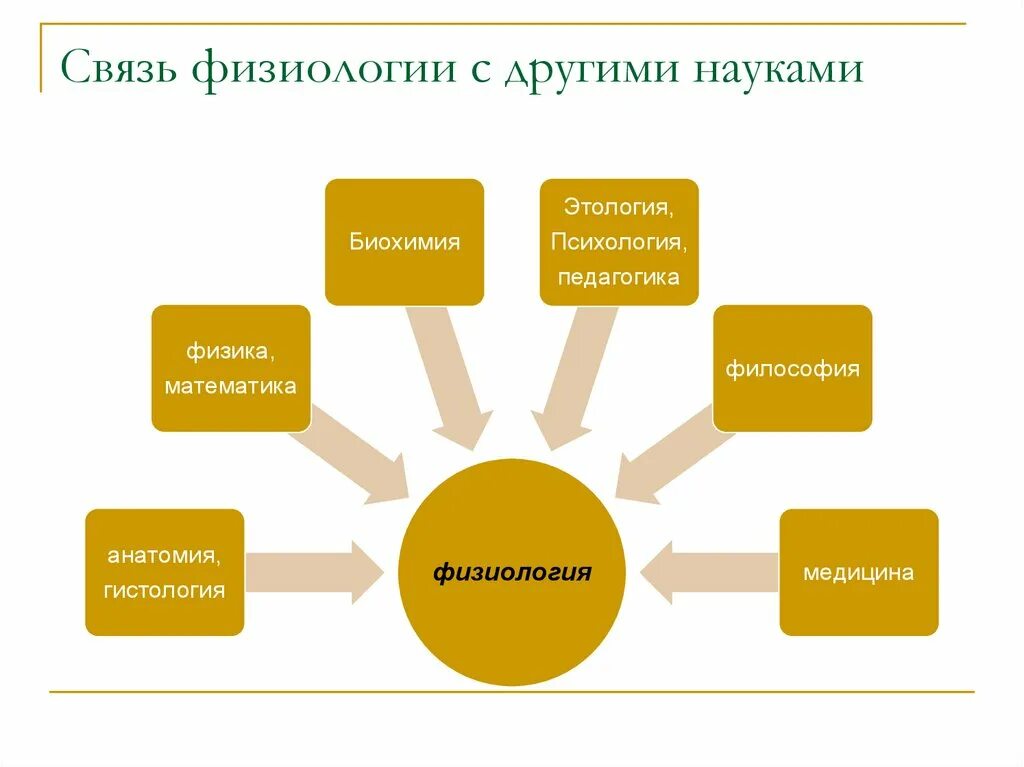 Связь физиологии с другими науками

Биохимия

Этология, Психология, педагогика

физика, математика

философия

анатомия, гистология

физиология

медицина